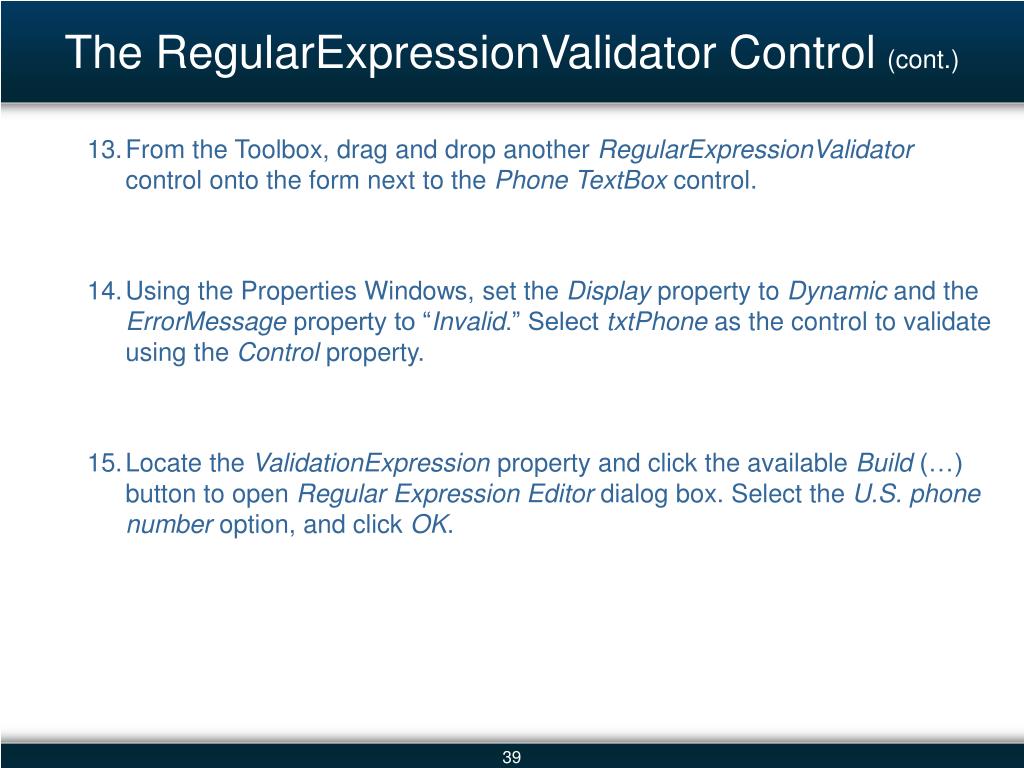 The RegularExpressionValidator Control (cont.)

13. From the Toolbox, drag and drop another RegularExpressionValidator control onto the form next to the Phone TextBox control.

14. Using the Properties Windows, set the Display property to Dynamic and the ErrorMessage property to “Invalid.” Select txtPhone as the control to validate using the Control property.

15. Locate the ValidationExpression property and click the available Build (…) button to open Regular Expression Editor dialog box. Select the U.S. phone number option, and click OK.

39